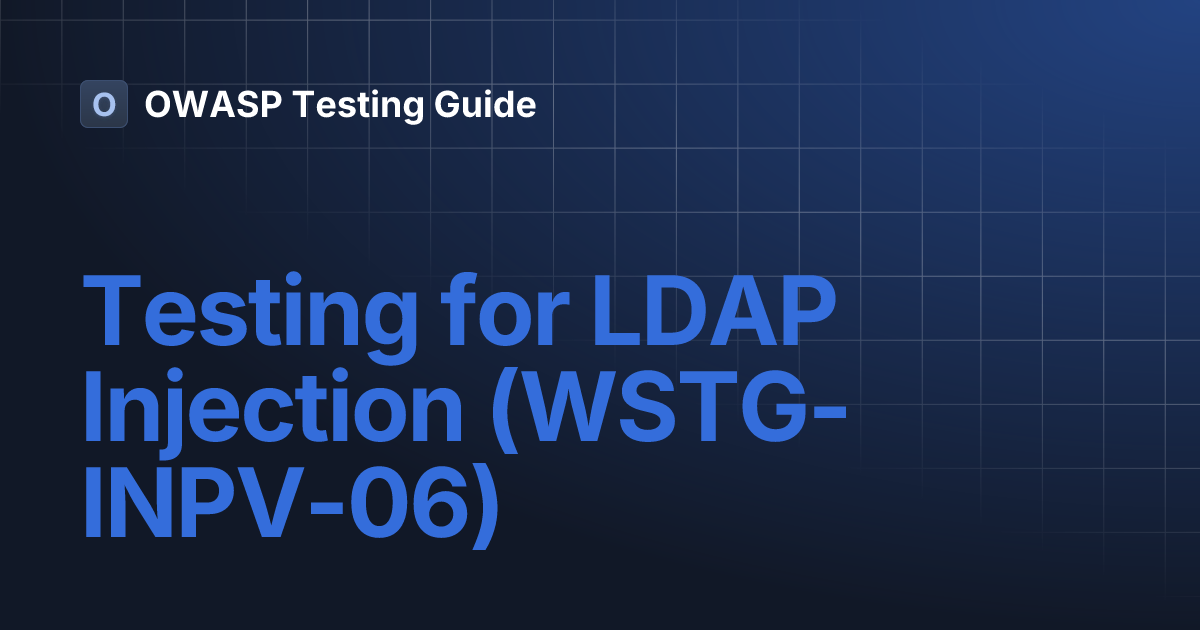 O OWASP Testing Guide

Testing for LDAP Injection (WSTG-INPV-06)